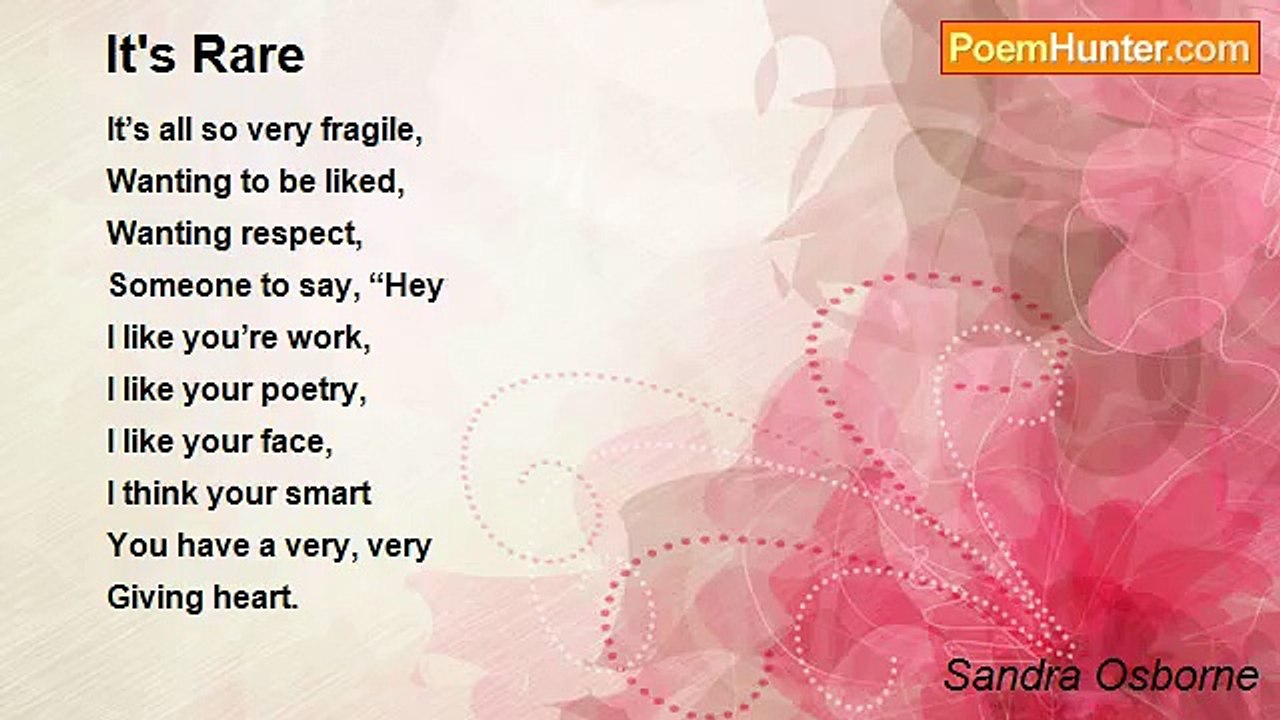 It's Rare

PoemHunter.com

It’s all so very fragile,
Wanting to be liked,
Wanting respect,
Someone to say, “Hey
I like you’re work,
I like your poetry,
I like your face,
I think your smart
You have a very, very
Giving heart.

Sandra Osborne